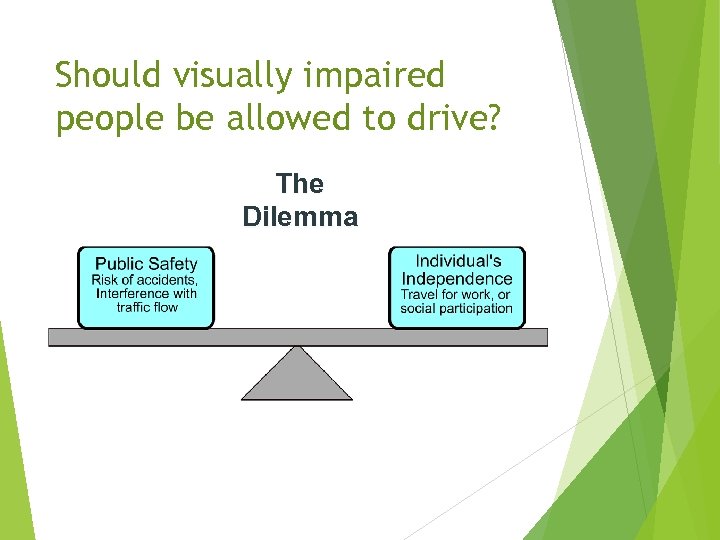 Should visually impaired people be allowed to drive?

The Dilemma

Public Safety
Risk of accidents, Interference with traffic flow

Individual's Independence
Travel for work, or social participation